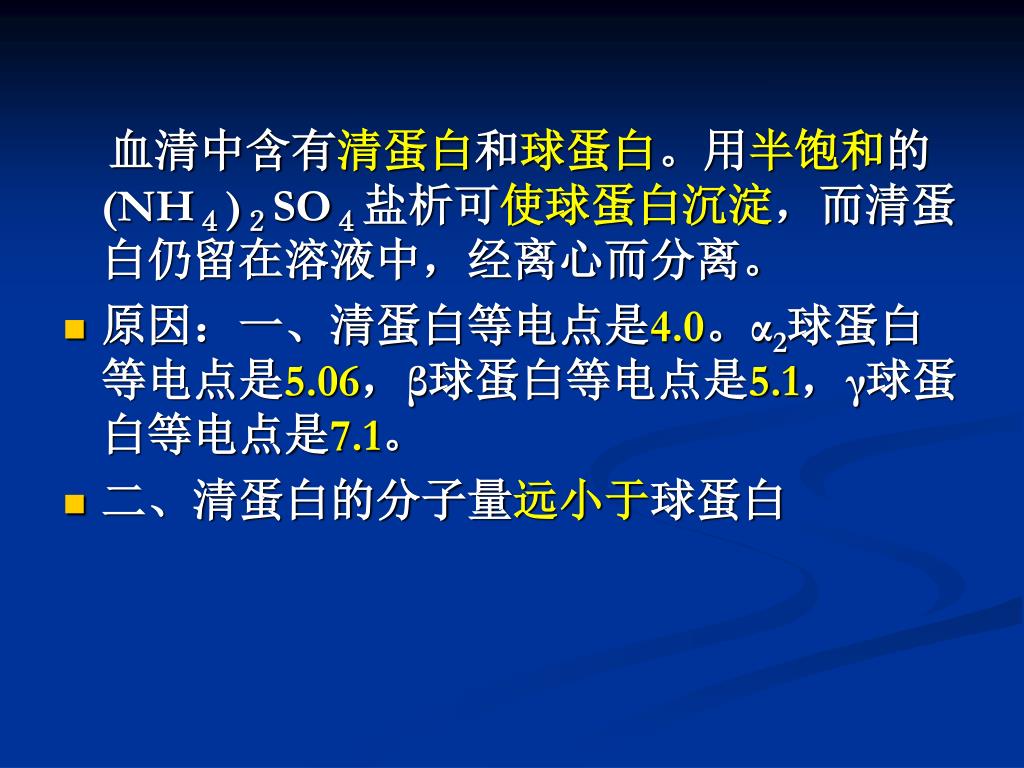 血清中含有清蛋白和球蛋白。用半饱和的 $(NH_4)_2SO_4$ 盐析可使球蛋白沉淀，而清蛋白仍留在溶液中，经离心而分离。

- 原因：一、清蛋白等电点是4.0。$\alpha_2$球蛋白等电点是5.06，$\beta$球蛋白等电点是5.1，$\gamma$球蛋白等电点是7.1。
- 二、清蛋白的分子量远小于球蛋白